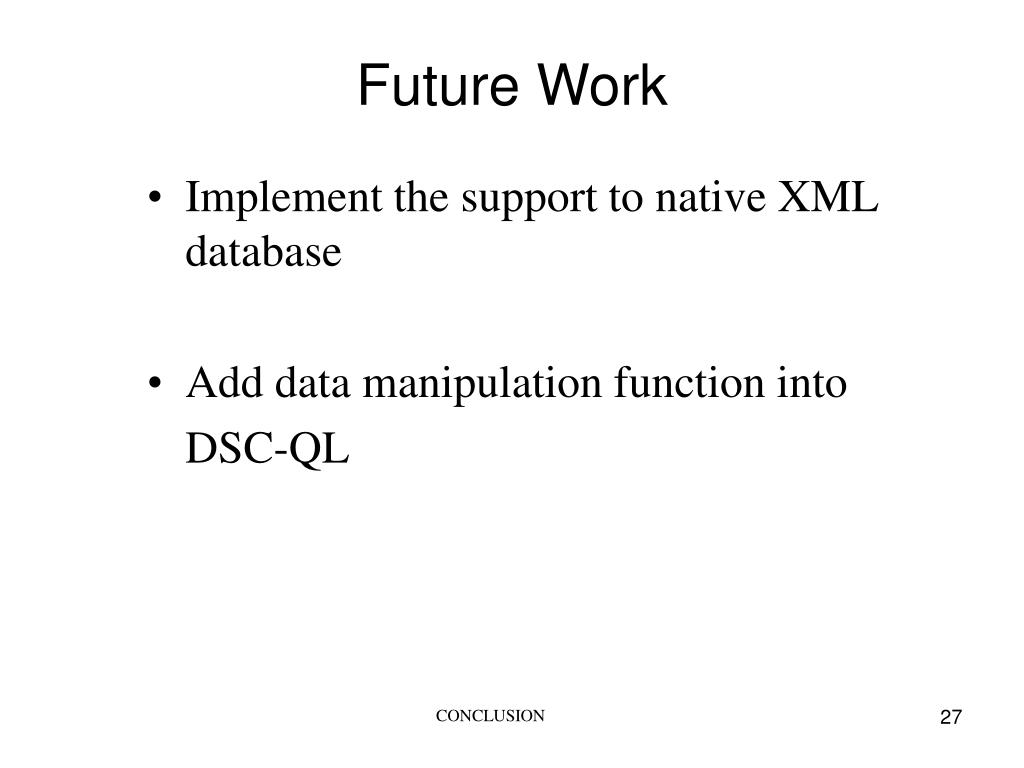 Future Work

• Implement the support to native XML database

• Add data manipulation function into DSC-QL

CONCLUSION

27